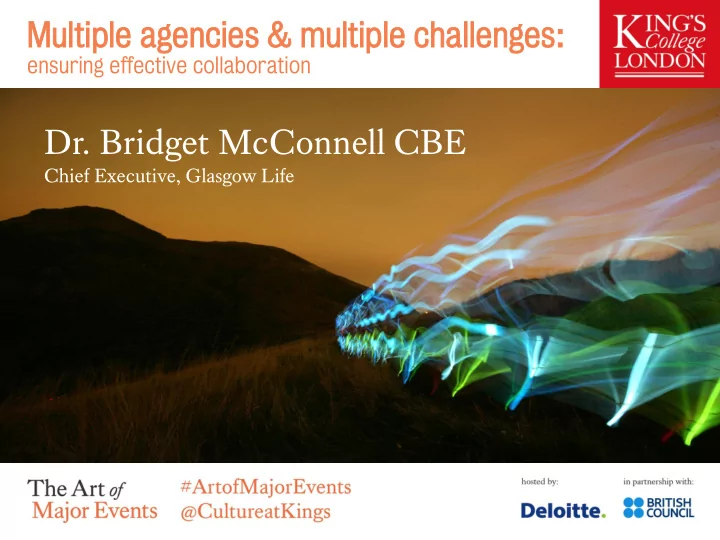 Multiple agencies & multiple challenges:
ensuring effective collaboration

KING'S College LONDON

Dr. Bridget McConnell CBE
Chief Executive, Glasgow Life

The Art of Major Events

#ArtofMajorEvents
@CultureatKings

hosted by:
Deloitte.

in partnership with:
BRITISH COUNCIL